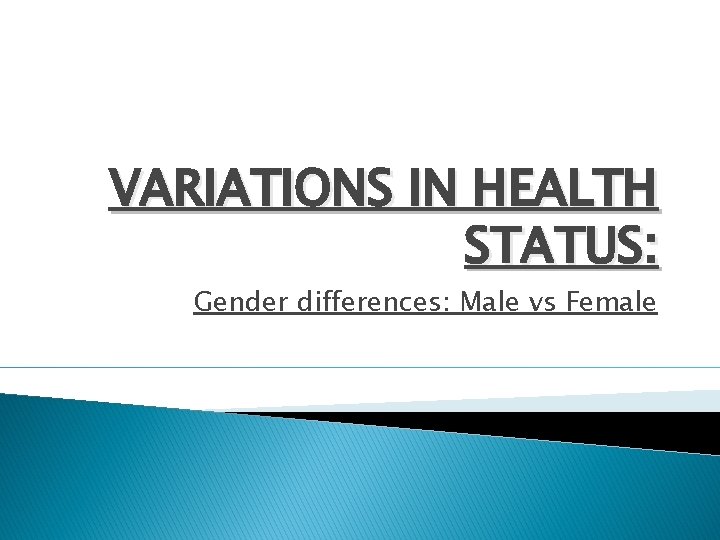 VARIATIONS IN HEALTH STATUS:

Gender differences: Male vs Female